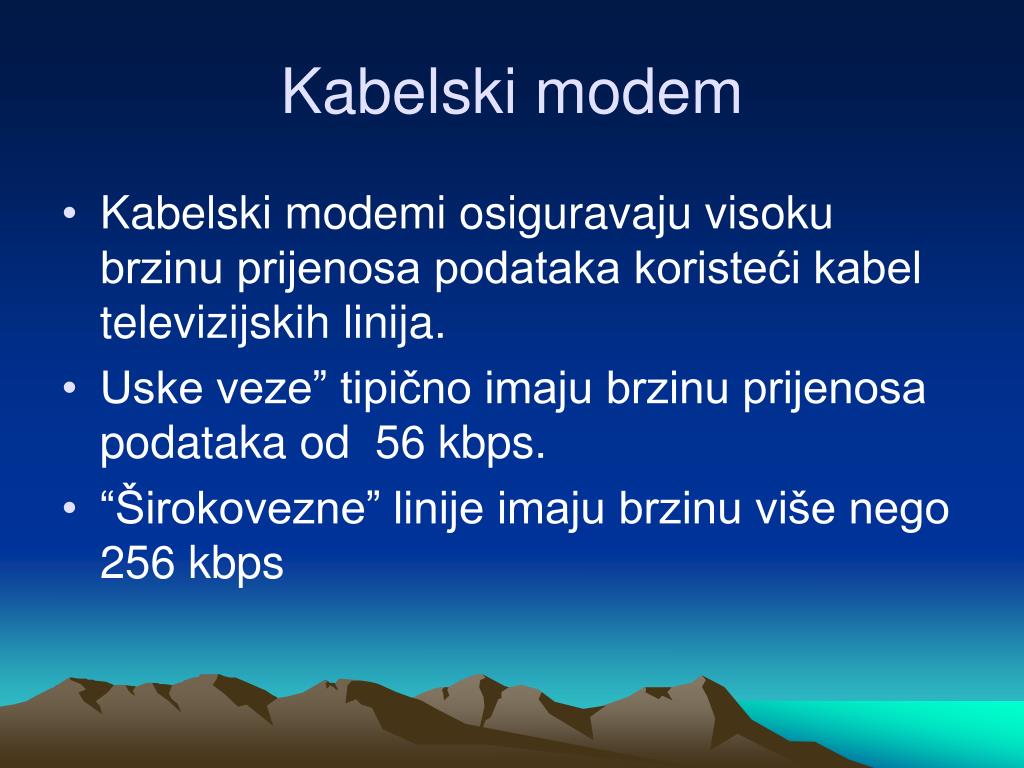 Kabelski modem

• Kabelski modemi osiguravaju visoku brzinu prijenosa podataka koristeći kabel televizijskih linija.
• Uske veze” tipično imaju brzinu prijenosa podataka od 56 kbps.
• “Širokovezne” linije imaju brzinu više nego 256 kbps